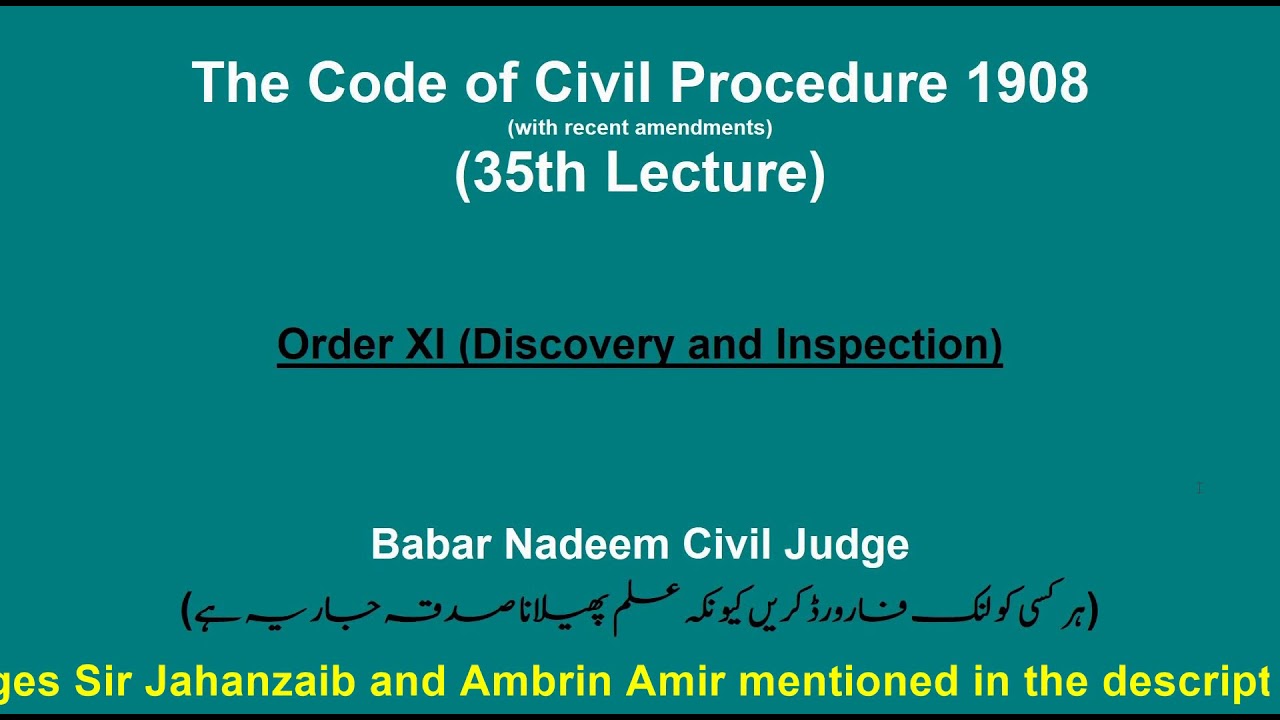 The Code of Civil Procedure 1908
(with recent amendments)
(35th Lecture)

Order XI (Discovery and Inspection)

Babar Nadeem Civil Judge
(ہر کسی کو لنک فارورڈ کریں کیونکہ علم پھیلانا صدقہ جاریہ ہے)

ges Sir Jahanzaib and Ambrin Amir mentioned in the descript